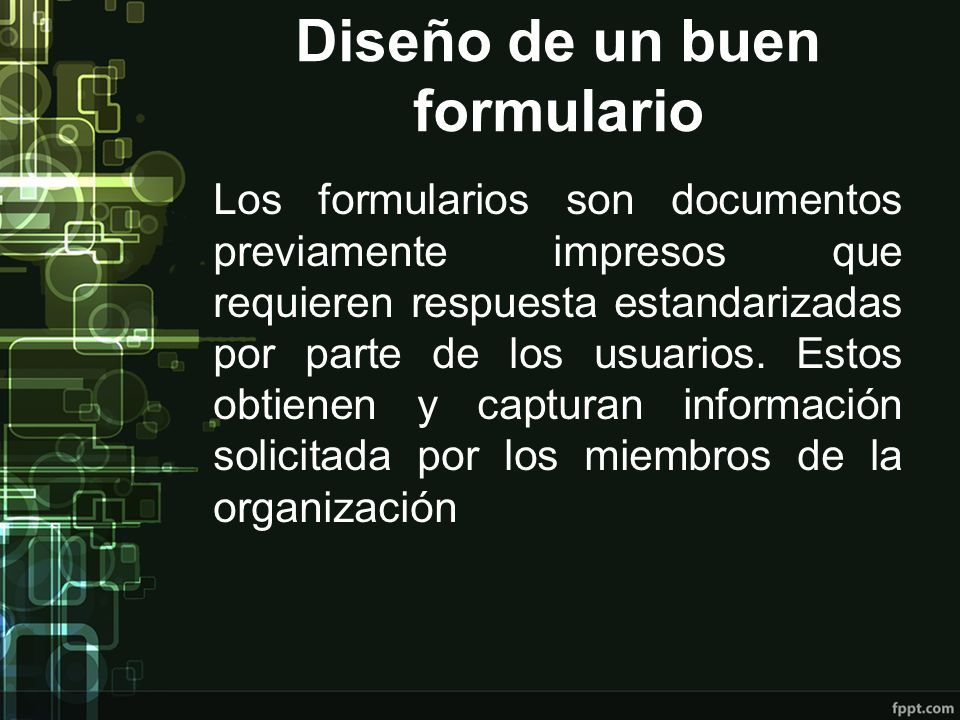 Diseño de un buen formulario

Los formularios son documentos previamente impresos que requieren respuesta estandarizadas por parte de los usuarios. Estos obtienen y capturan información solicitada por los miembros de la organización

fppt.com